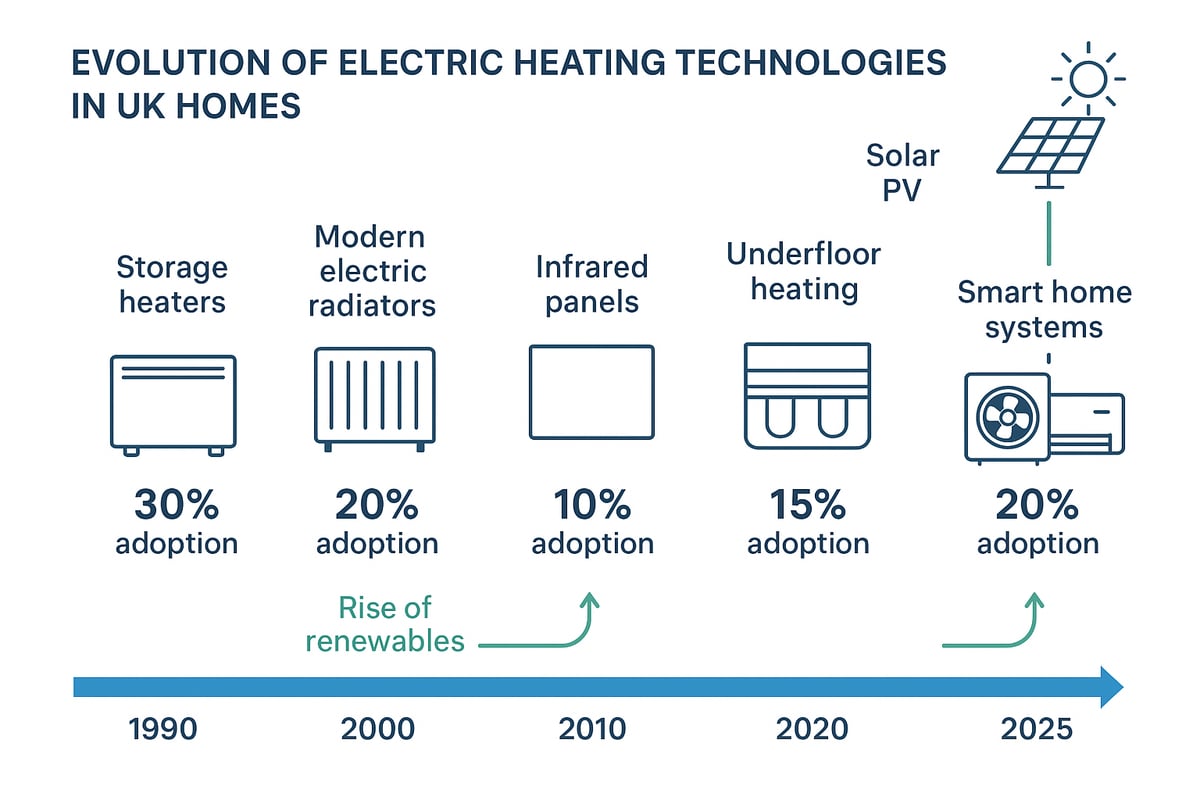 EVOLUTION OF ELECTRIC HEATING TECHNOLOGIES IN UK HOMES

Solar PV

Storage heaters

Modern electric radiators

Infrared panels

Underfloor heating

Smart home systems

30% adoption

20% adoption

10% adoption

15% adoption

20% adoption

Rise of renewables

1990

2000

2010

2020

2025